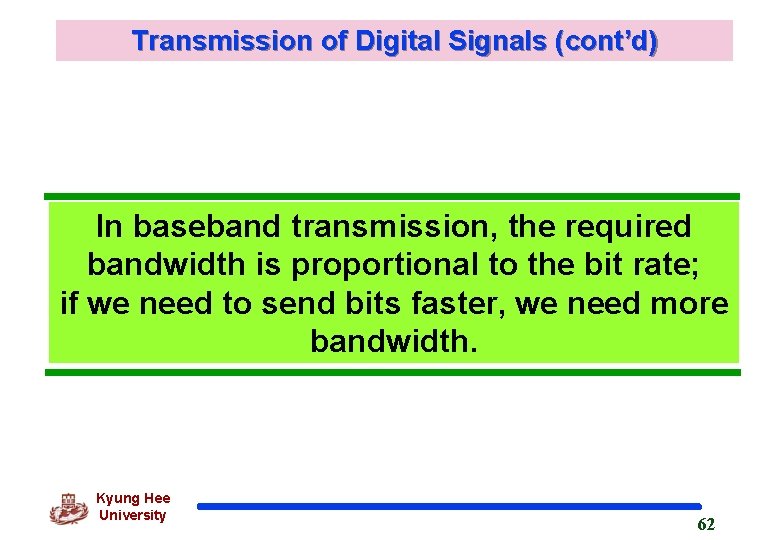 Transmission of Digital Signals (cont'd)

In baseband transmission, the required bandwidth is proportional to the bit rate; if we need to send bits faster, we need more bandwidth.

Kyung Hee University

62